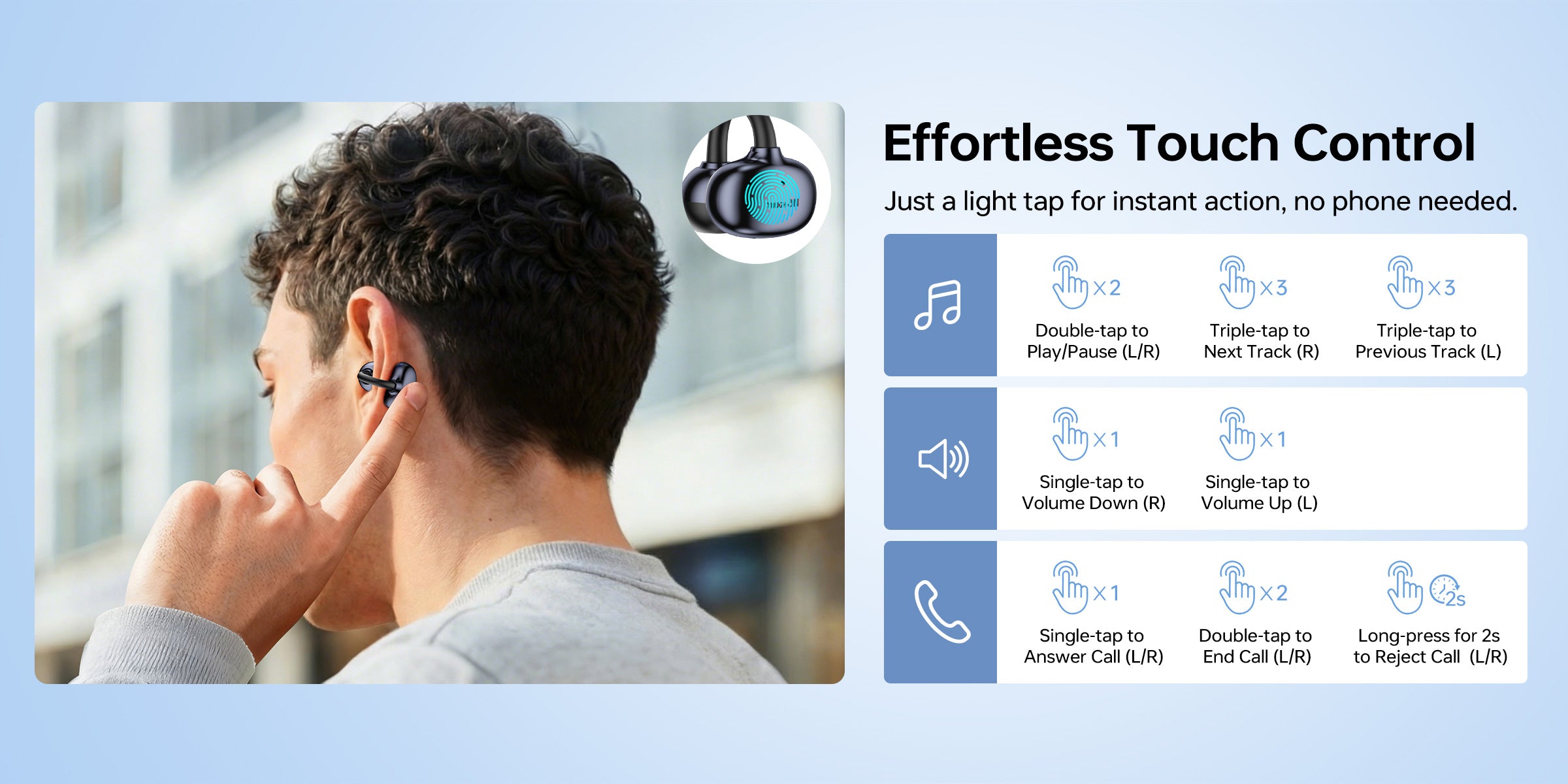 Effortless Touch Control

Just a light tap for instant action, no phone needed.

x2
Double-tap to Play/Pause (L/R)

x3
Triple-tap to Next Track (R)

x3
Triple-tap to Previous Track (L)

x1
Single-tap to Volume Down (R)

x1
Single-tap to Volume Up (L)

x1
Single-tap to Answer Call (L/R)

x2
Double-tap to End Call (L/R)

2s
Long-press for 2s to Reject Call (L/R)